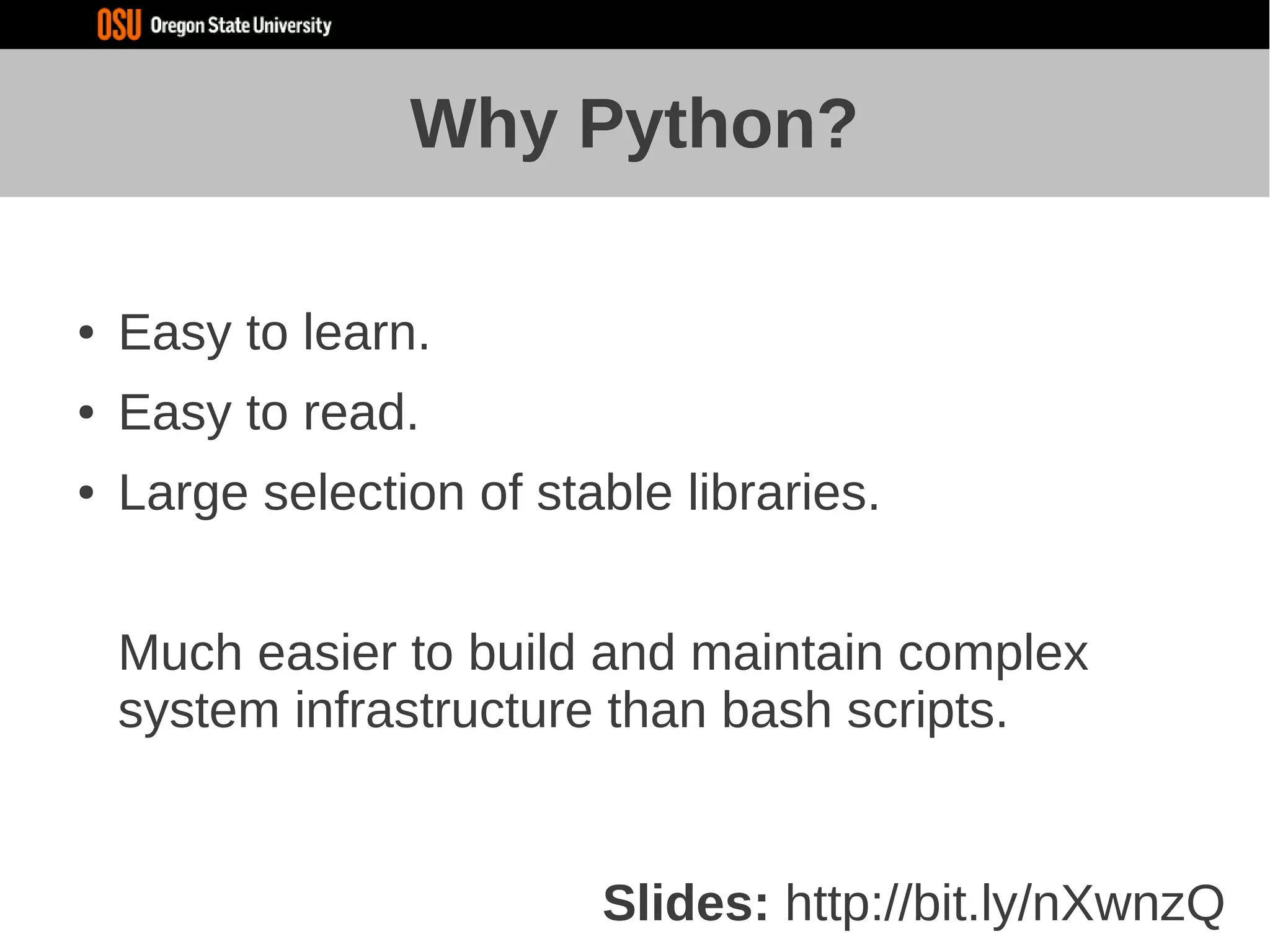 OSU Oregon State University

Why Python?

• Easy to learn.
• Easy to read.
• Large selection of stable libraries.

Much easier to build and maintain complex system infrastructure than bash scripts.

Slides: http://bit.ly/nXwnzQ